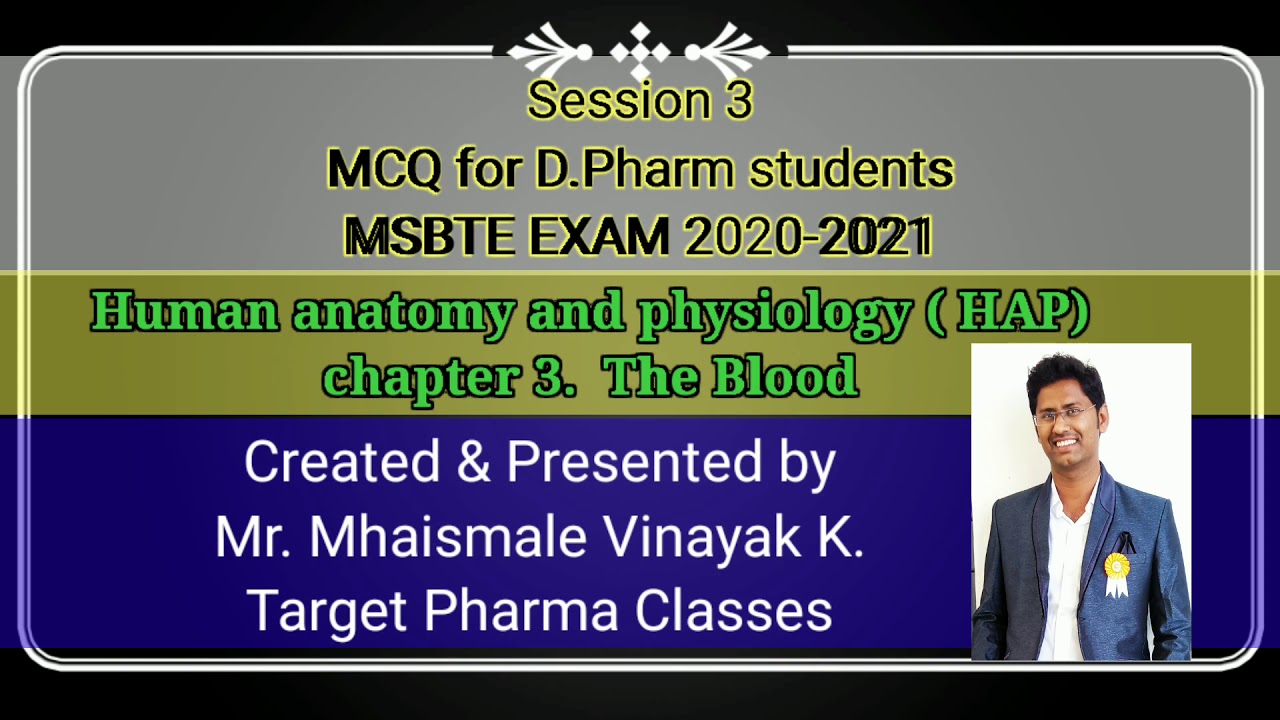 Session 3
MCQ for D.Pharm students
MSBTE EXAM 2020-2021

Human anatomy and physiology ( HAP)
chapter 3.  The Blood

Created & Presented by
Mr. Mhaismale Vinayak K.
Target Pharma Classes